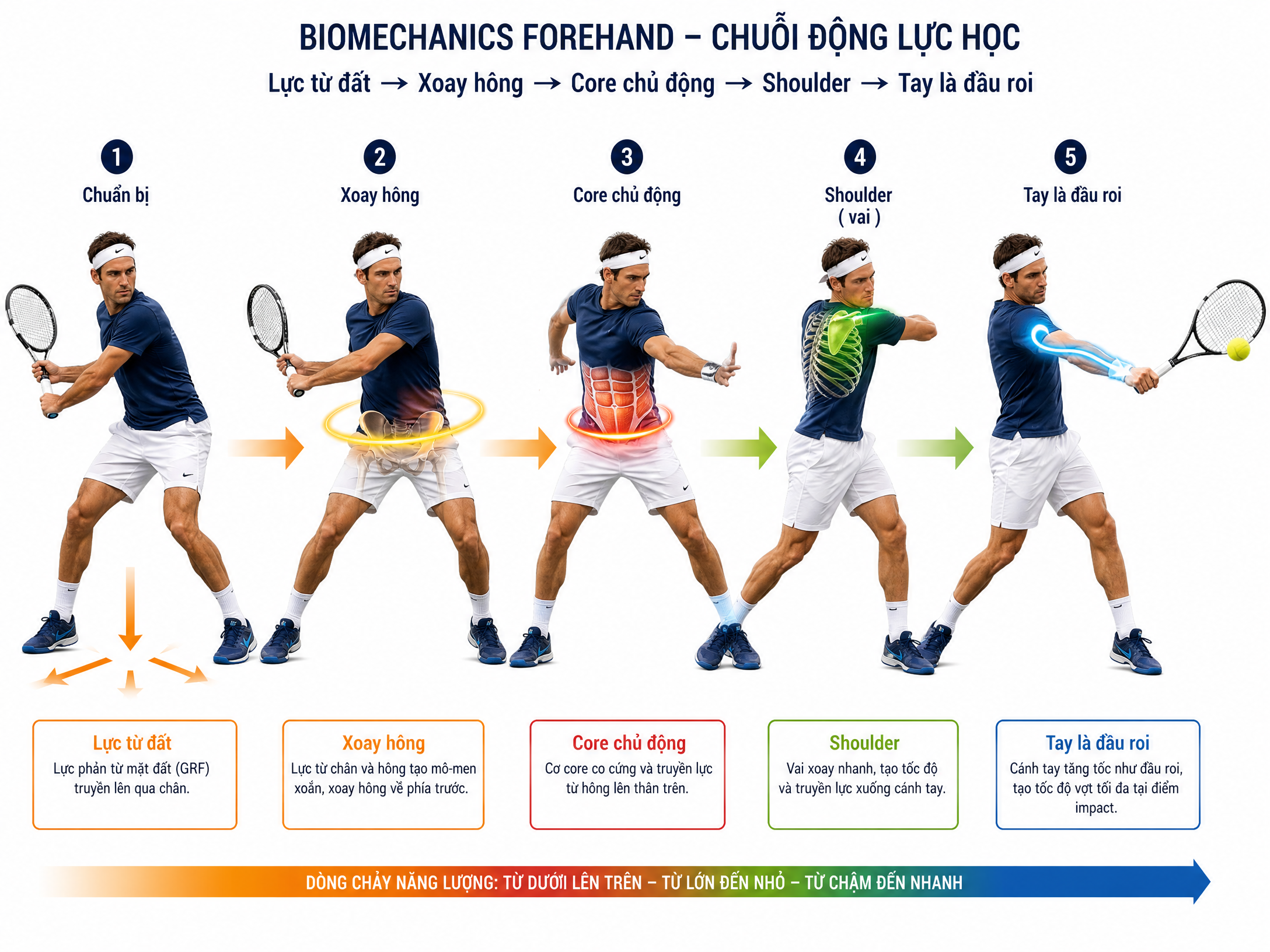 BIOMECHANICS FOREHAND – CHUỖI ĐỘNG LỰC HỌC

Lực từ đất → Xoay hông → Core chủ động → Shoulder → Tay là đầu roi

1
Chuẩn bị

2
Xoay hông

3
Core chủ động

4
Shoulder
( vai )

5
Tay là đầu roi

Lực từ đất
Lực phản từ mặt đất (GRF) truyền lên qua chân.

Xoay hông
Lực từ chân và hông tạo mô-men xoắn, xoay hông về phía trước.

Core chủ động
Cơ core co cứng và truyền lực từ hông lên thân trên.

Shoulder
Vai xoay nhanh, tạo tốc độ và truyền lực xuống cánh tay.

Tay là đầu roi
Cánh tay tăng tốc như đầu roi, tạo tốc độ vợt tối đa tại điểm impact.

DÒNG CHẢY NĂNG LƯỢNG: TỪ DƯỚI LÊN TRÊN – TỪ LỚN ĐẾN NHỎ – TỪ CHẬM ĐẾN NHANH